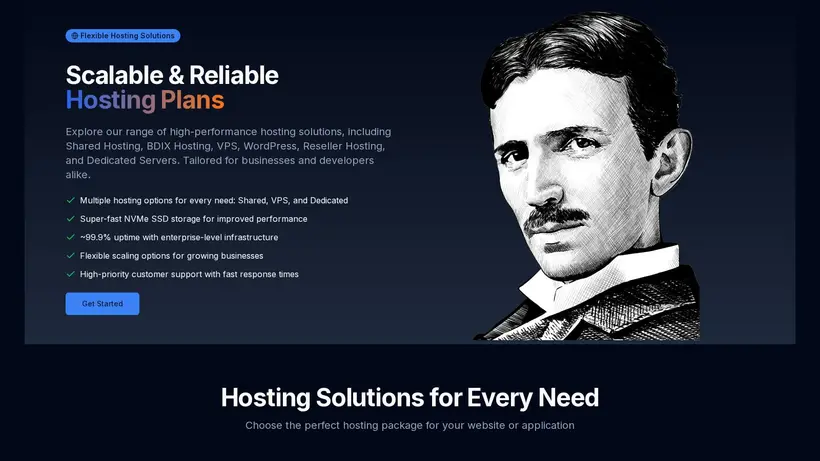 Flexible Hosting Solutions

Scalable & Reliable
Hosting Plans

Explore our range of high-performance hosting solutions, including Shared Hosting, BDIX Hosting, VPS, WordPress, Reseller Hosting, and Dedicated Servers. Tailored for businesses and developers alike.

Multiple hosting options for every need: Shared, VPS, and Dedicated
Super-fast NVMe SSD storage for improved performance
~99.9% uptime with enterprise-level infrastructure
Flexible scaling options for growing businesses
High-priority customer support with fast response times

Get Started

Hosting Solutions for Every Need

Choose the perfect hosting package for your website or application